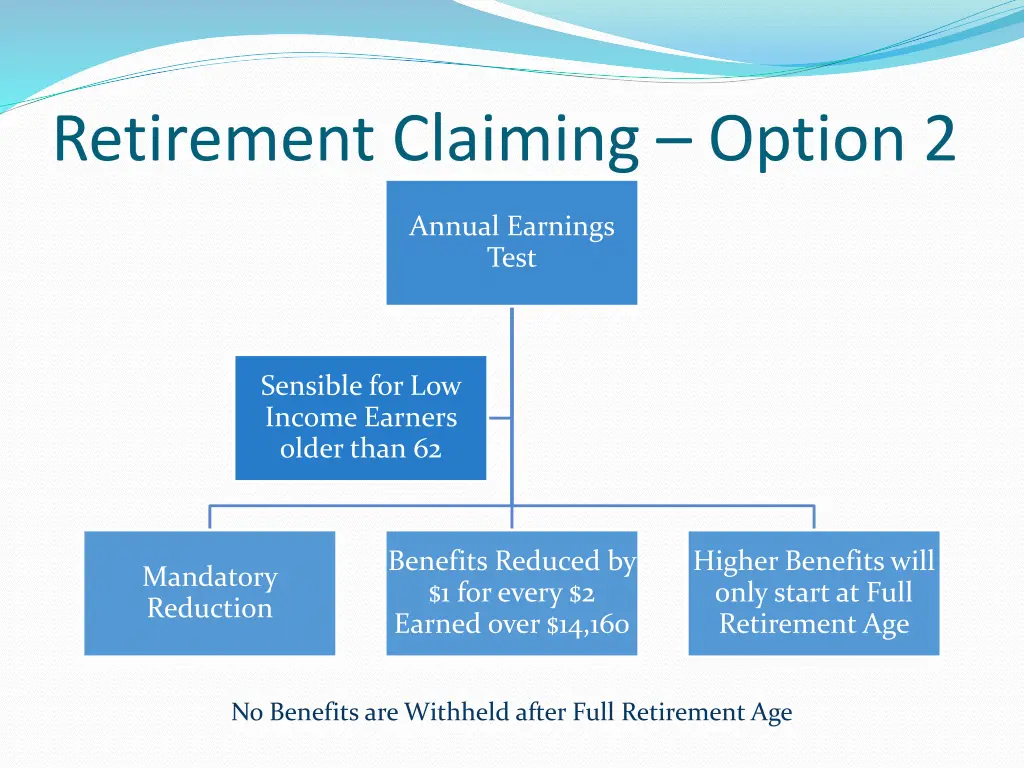 Retirement Claiming – Option 2

Annual Earnings Test

Sensible for Low Income Earners older than 62

Mandatory Reduction

Benefits Reduced by \$1 for every \$2 Earned over \$14,160

Higher Benefits will only start at Full Retirement Age

No Benefits are Withheld after Full Retirement Age